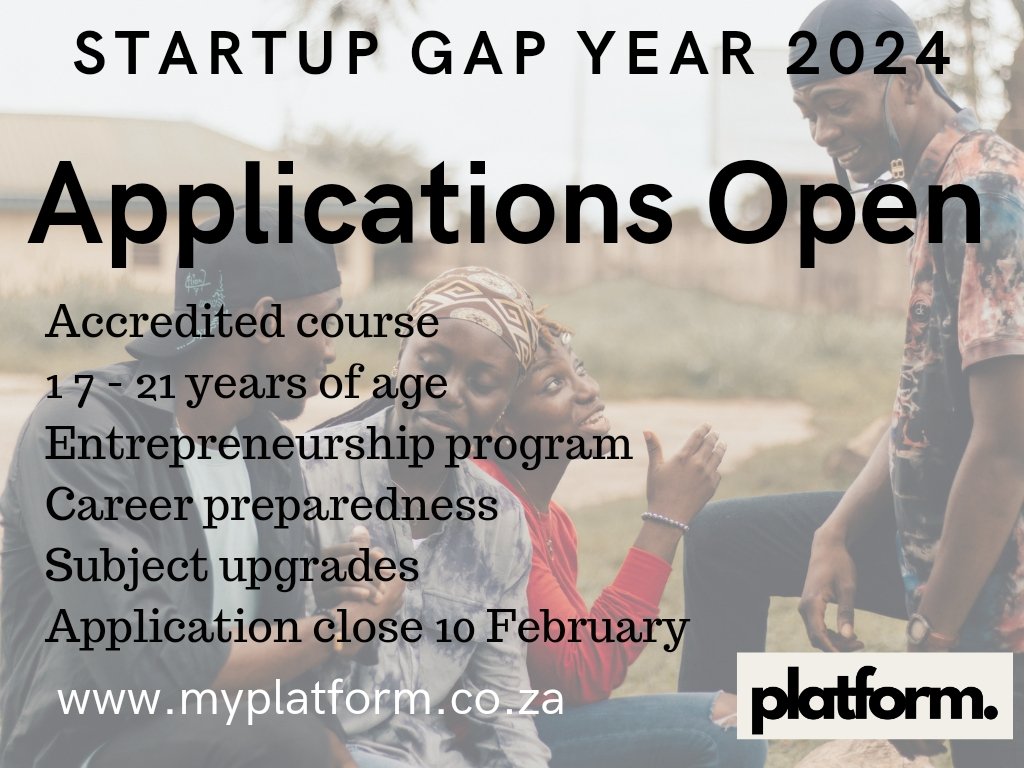 STARTUP GAP YEAR 2024

Applications Open

Accredited course
1 7 - 21 years of age
Entrepreneurship program
Career preparedness
Subject upgrades
Application close 10 February

www.myplatform.co.za

platform.